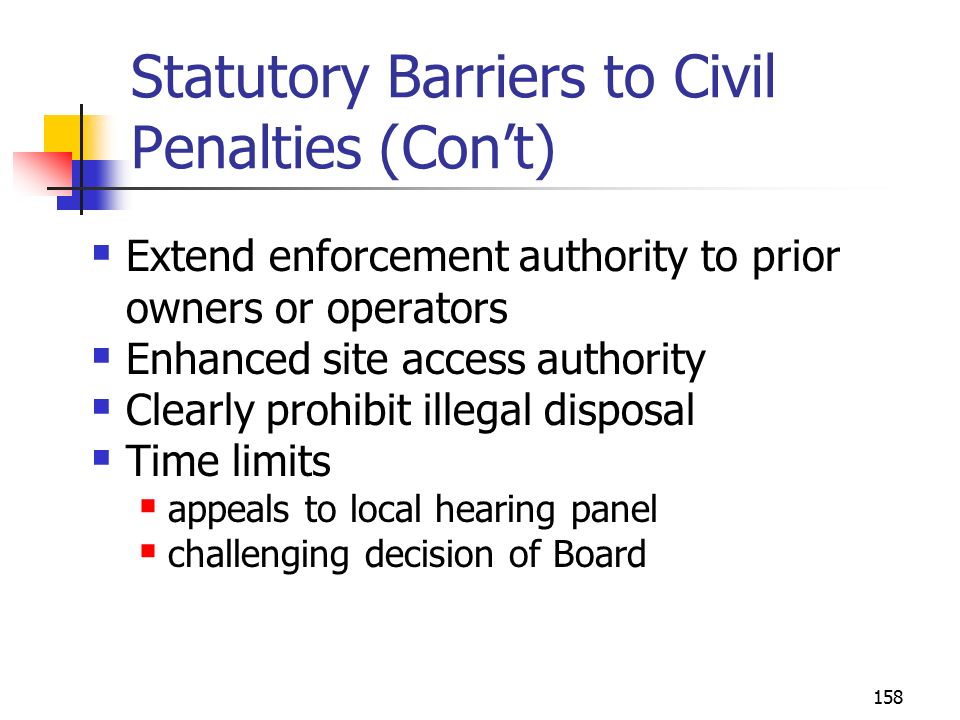 Statutory Barriers to Civil Penalties (Con't)

- Extend enforcement authority to prior owners or operators
- Enhanced site access authority
- Clearly prohibit illegal disposal
- Time limits
  - appeals to local hearing panel
  - challenging decision of Board

158